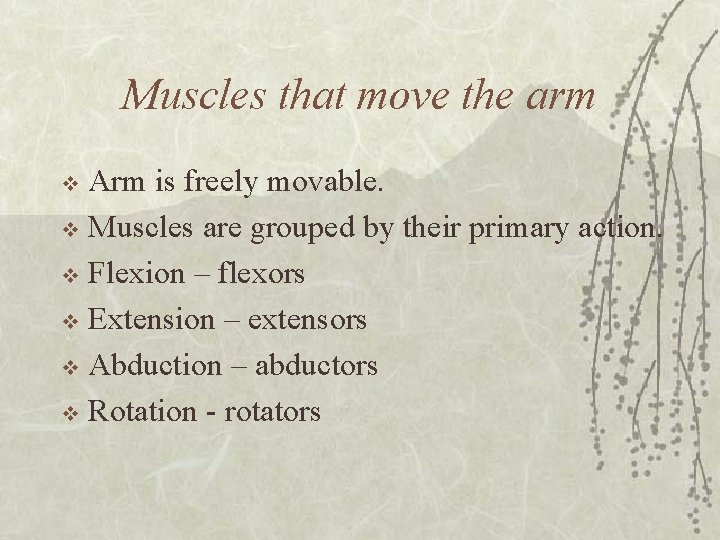 Muscles that move the arm

❖ Arm is freely movable.
❖ Muscles are grouped by their primary action.
❖ Flexion – flexors
❖ Extension – extensors
❖ Abduction – abductors
❖ Rotation - rotators